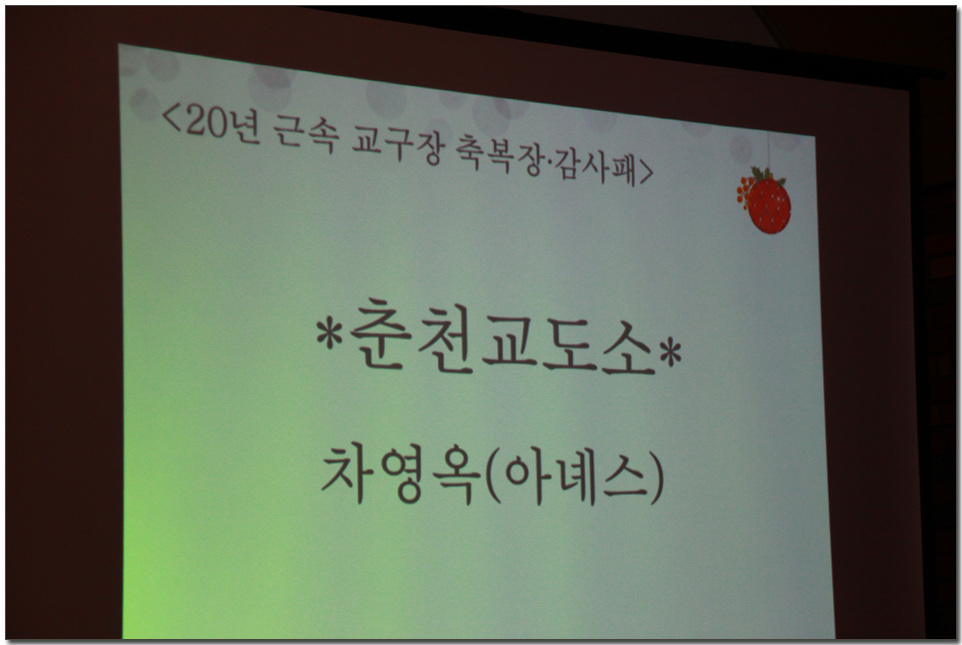 <20년 근속 교구장 축복장·감사패>

*춘천교도소*

차영옥(아녜스)